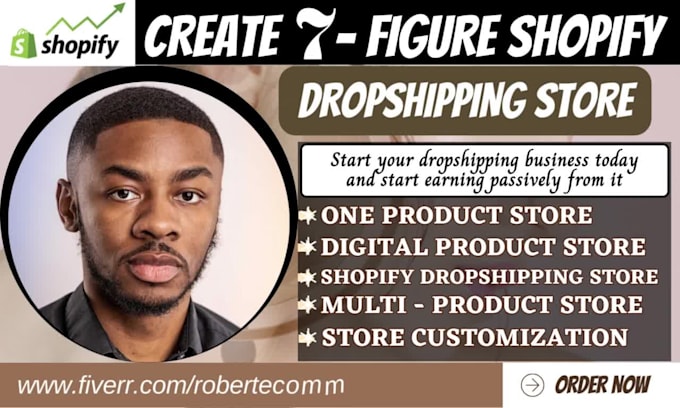 shopify

CREATE 7 - FIGURE SHOPIFY

DROPSHIPPING STORE

Start your dropshipping business today and start earning passively from it

ONE PRODUCT STORE
DIGITAL PRODUCT STORE
SHOPIFY DROPSHIPPING STORE
MULTI - PRODUCT STORE
STORE CUSTOMIZATION

www.fiverr.com/robertecomm

ORDER NOW